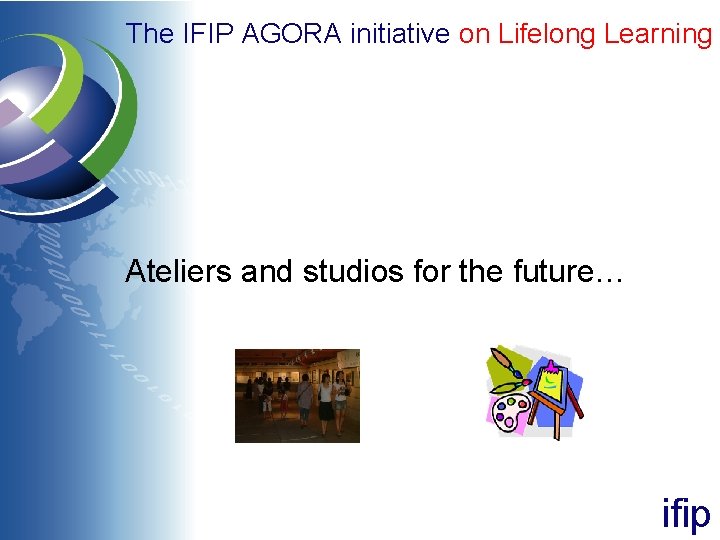 The IFIP AGORA initiative on Lifelong Learning

Ateliers and studios for the future…

ifip